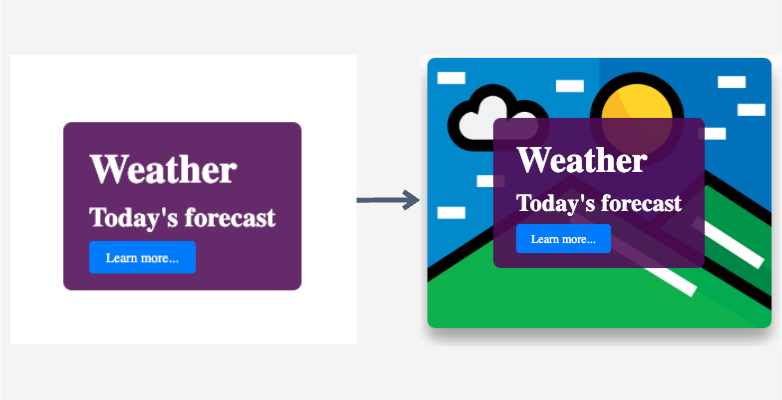 Weather

Today's forecast

Learn more...

Weather

Today's forecast

Learn more...